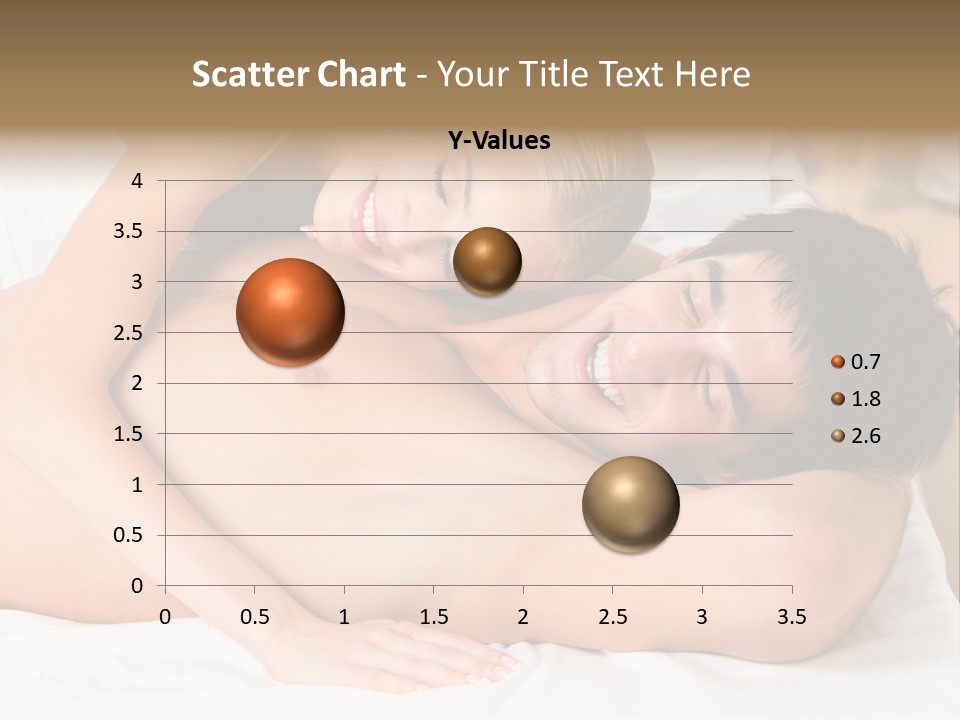 Scatter Chart - Your Title Text Here

Y-Values

4
3.5
3
2.5
2
1.5
1
0.5
0

0 0.5 1 1.5 2 2.5 3 3.5

0.7
1.8
2.6